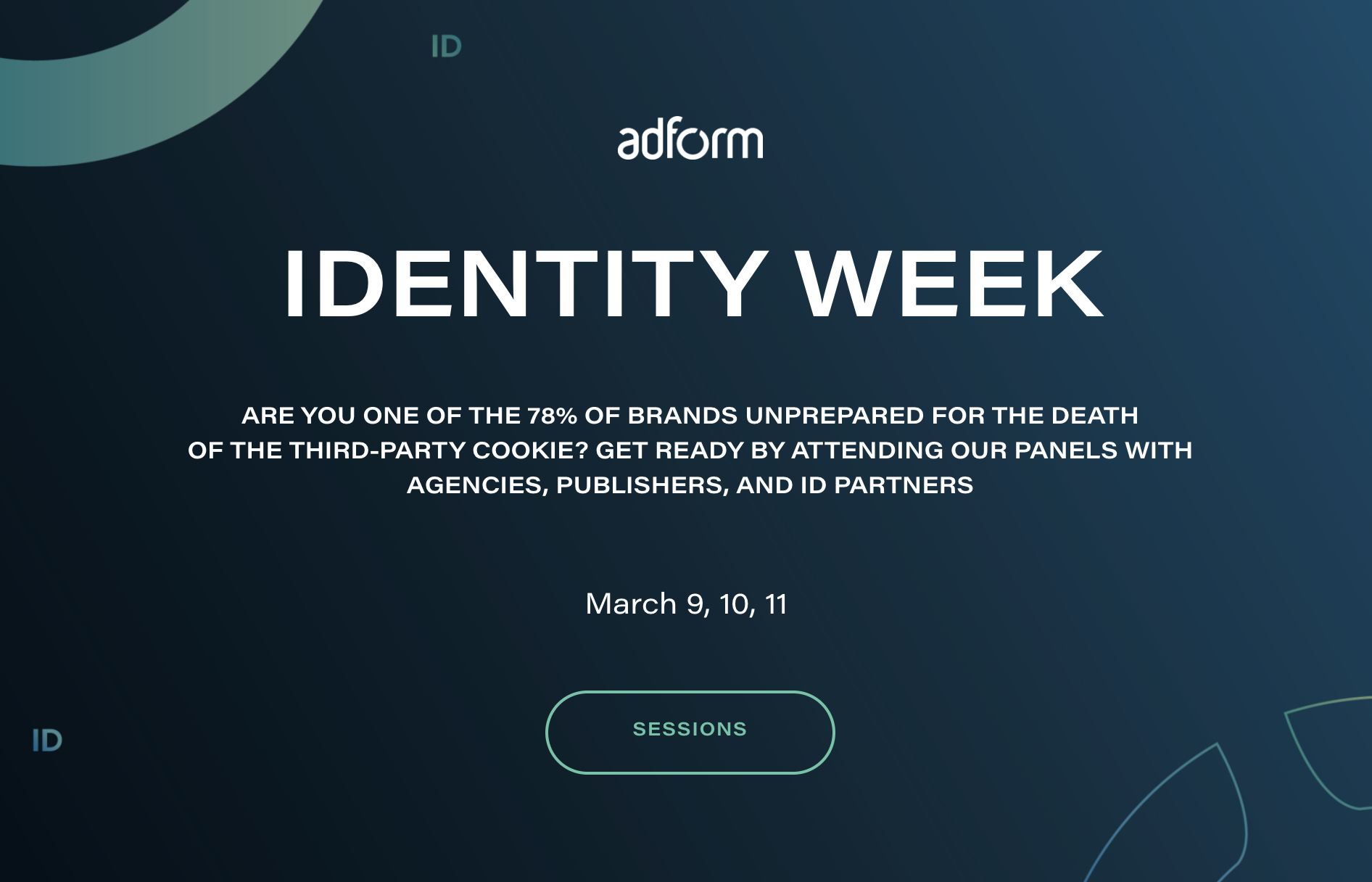 ID

adform

IDENTITY WEEK

ARE YOU ONE OF THE 78% OF BRANDS UNPREPARED FOR THE DEATH OF THE THIRD-PARTY COOKIE? GET READY BY ATTENDING OUR PANELS WITH AGENCIES, PUBLISHERS, AND ID PARTNERS

March 9, 10, 11

SESSIONS

ID